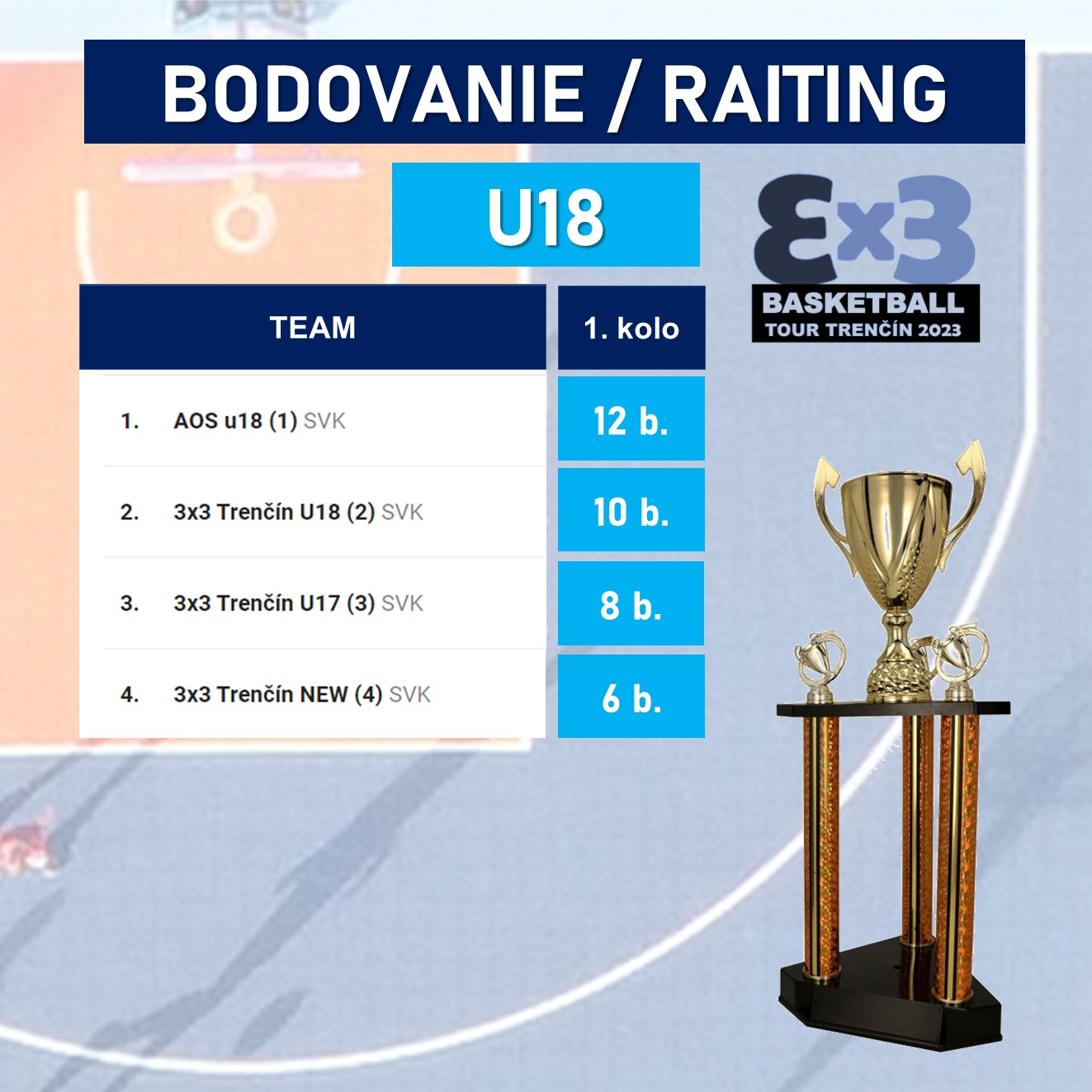 BODOVANIE / RAITING

U18

3x3
BASKETBALL
TOUR TRENČÍN 2023

| TEAM | 1. kolo |
|---|---|
| 1. AOS u18 (1) SVK | 12 b. |
| 2. 3x3 Trenčín U18 (2) SVK | 10 b. |
| 3. 3x3 Trenčín U17 (3) SVK | 8 b. |
| 4. 3x3 Trenčín NEW (4) SVK | 6 b. |